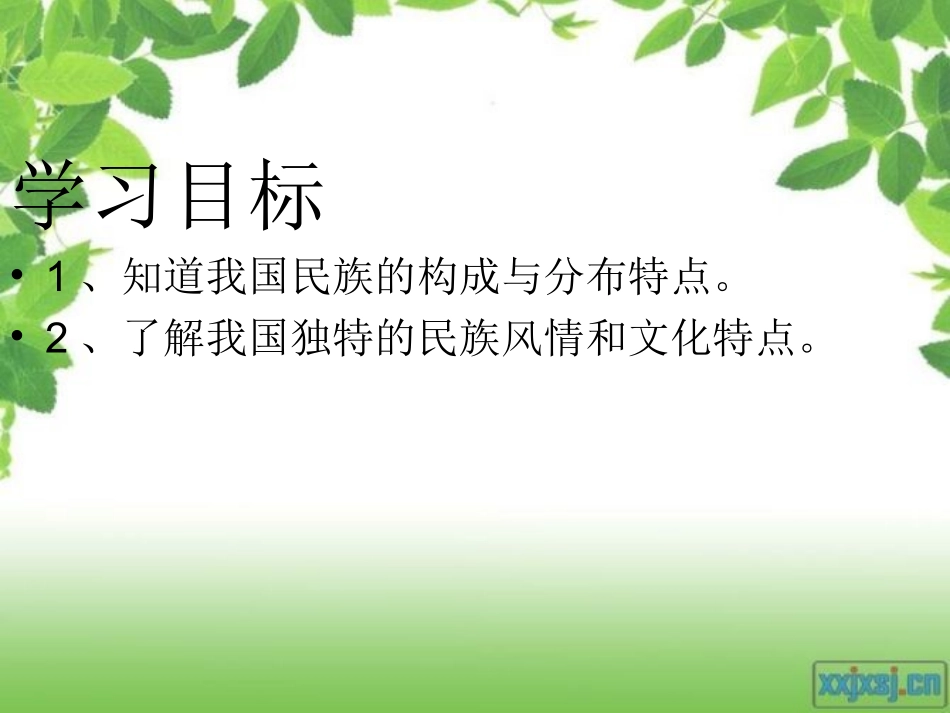 学习目标

• 1、知道我国民族的构成与分布特点。
• 2、了解我国独特的民族风情和文化特点。

xxjxsj.cn